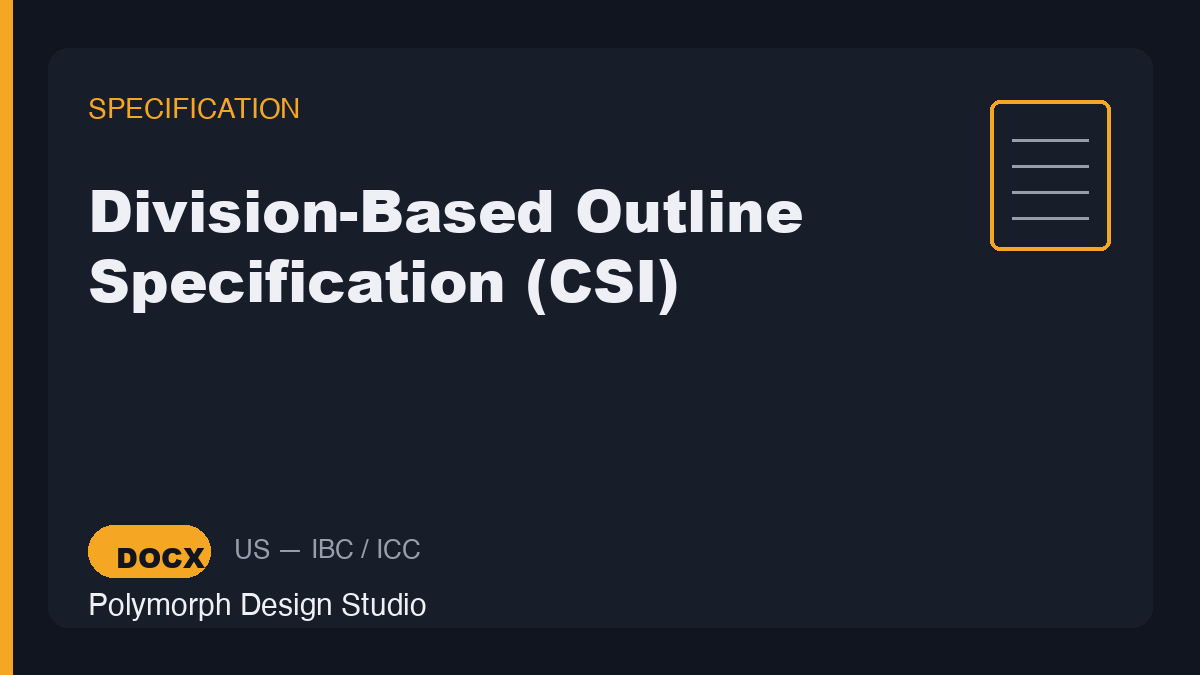 SPECIFICATION

Division-Based Outline Specification (CSI)

DOCX

US — IBC / ICC

Polymorph Design Studio